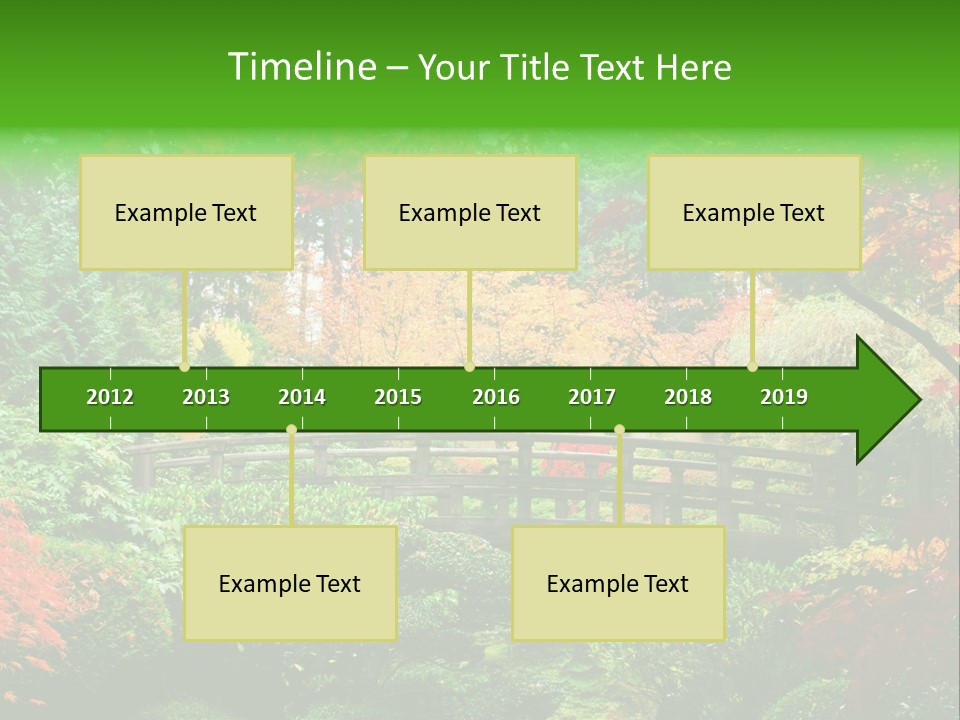 Timeline – Your Title Text Here

Example Text

Example Text

Example Text

2012 2013 2014 2015 2016 2017 2018 2019

Example Text

Example Text